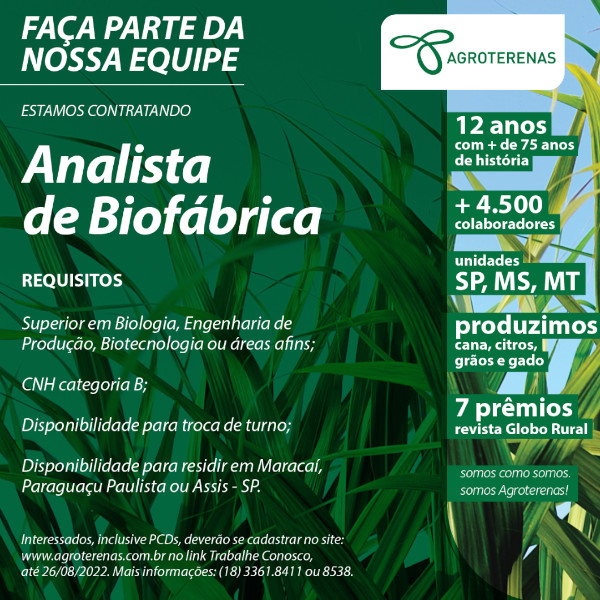 FAÇA PARTE DA NOSSA EQUIPE

ESTAMOS CONTRATANDO

Analista de Biofábrica

REQUISITOS

Superior em Biologia, Engenharia de Produção, Biotecnologia ou áreas afins;

CNH categoria B;

Disponibilidade para troca de turno;

Disponibilidade para residir em Maracaí, Paraguaçu Paulista ou Assis - SP.

Interessados, inclusive PCDs, deverão se cadastrar no site: www.agroterenas.com.br no link Trabalhe Conosco, até 26/08/2022. Mais informações: (18) 3361.8411 ou 8538.

AGROTERENAS

12 anos com + de 75 anos de história

+ 4.500 colaboradores

unidades SP, MS, MT

produzimos cana, citros, grãos e gado

7 prêmios revista Globo Rural

somos como somos. somos Agroterenas!